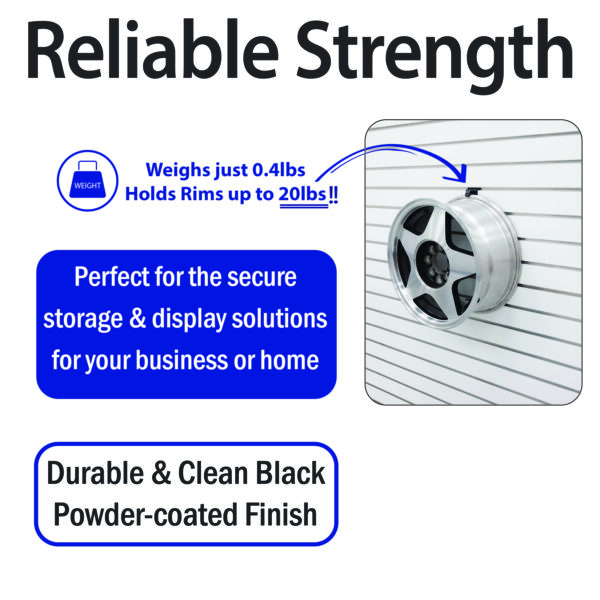 Reliable Strength

WEIGHT

Weighs just 0.4lbs
Holds Rims up to 20lbs!!

Perfect for the secure storage & display solutions for your business or home

Durable & Clean Black Powder-coated Finish